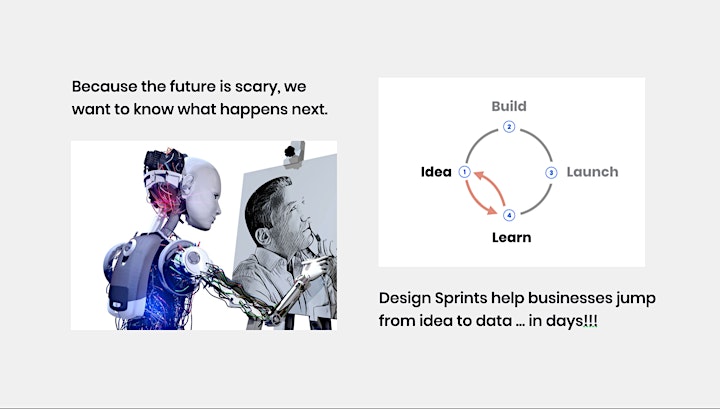 Because the future is scary, we want to know what happens next.

Build
2
Idea
1
3
Launch
4
Learn

Design Sprints help businesses jump from idea to data ... in days!!!